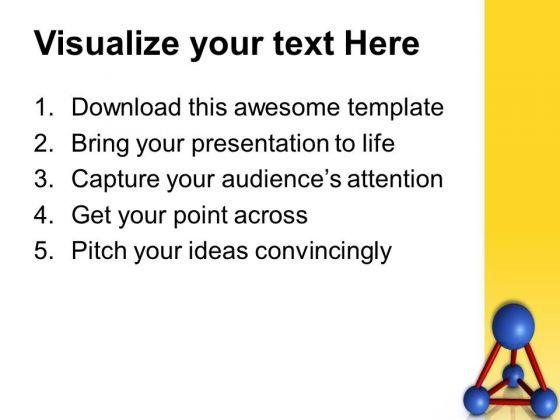 Visualize your text Here

1. Download this awesome template
2. Bring your presentation to life
3. Capture your audience's attention
4. Get your point across
5. Pitch your ideas convincingly